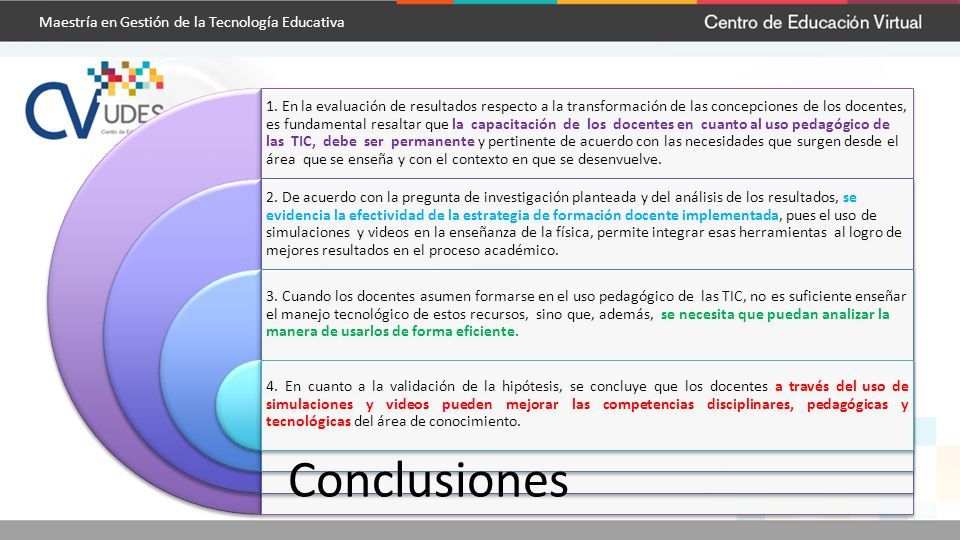 Maestría en Gestión de la Tecnología Educativa

Centro de Educación Virtual

CV UDES

1. En la evaluación de resultados respecto a la transformación de las concepciones de los docentes, es fundamental resaltar que la capacitación de los docentes en cuanto al uso pedagógico de las TIC, debe ser permanente y pertinente de acuerdo con las necesidades que surgen desde el área que se enseña y con el contexto en que se desenvuelve.

2. De acuerdo con la pregunta de investigación planteada y del análisis de los resultados, se evidencia la efectividad de la estrategia de formación docente implementada, pues el uso de simulaciones y videos en la enseñanza de la física, permite integrar esas herramientas al logro de mejores resultados en el proceso académico.

3. Cuando los docentes asumen formarse en el uso pedagógico de las TIC, no es suficiente enseñar el manejo tecnológico de estos recursos, sino que, además, se necesita que puedan analizar la manera de usarlos de forma eficiente.

4. En cuanto a la validación de la hipótesis, se concluye que los docentes a través del uso de simulaciones y videos pueden mejorar las competencias disciplinares, pedagógicas y tecnológicas del área de conocimiento.

Conclusiones